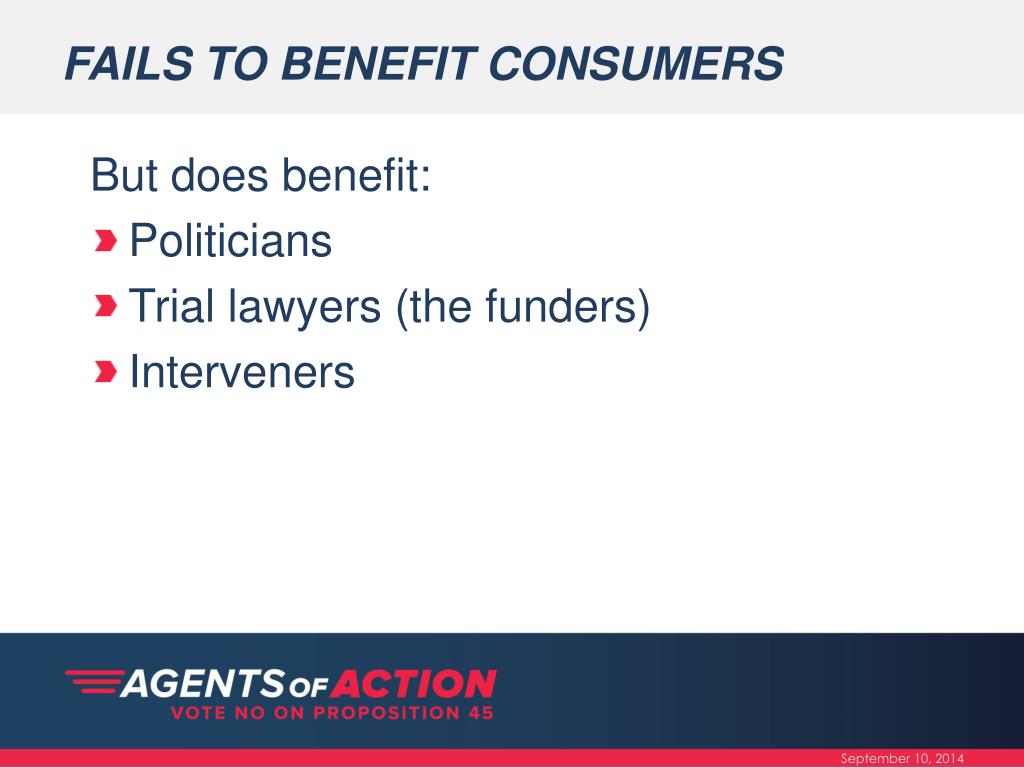 FAILS TO BENEFIT CONSUMERS

But does benefit:

Politicians

Trial lawyers (the funders)

Interveners

AGENTS OF ACTION
VOTE NO ON PROPOSITION 45

September 10, 2014